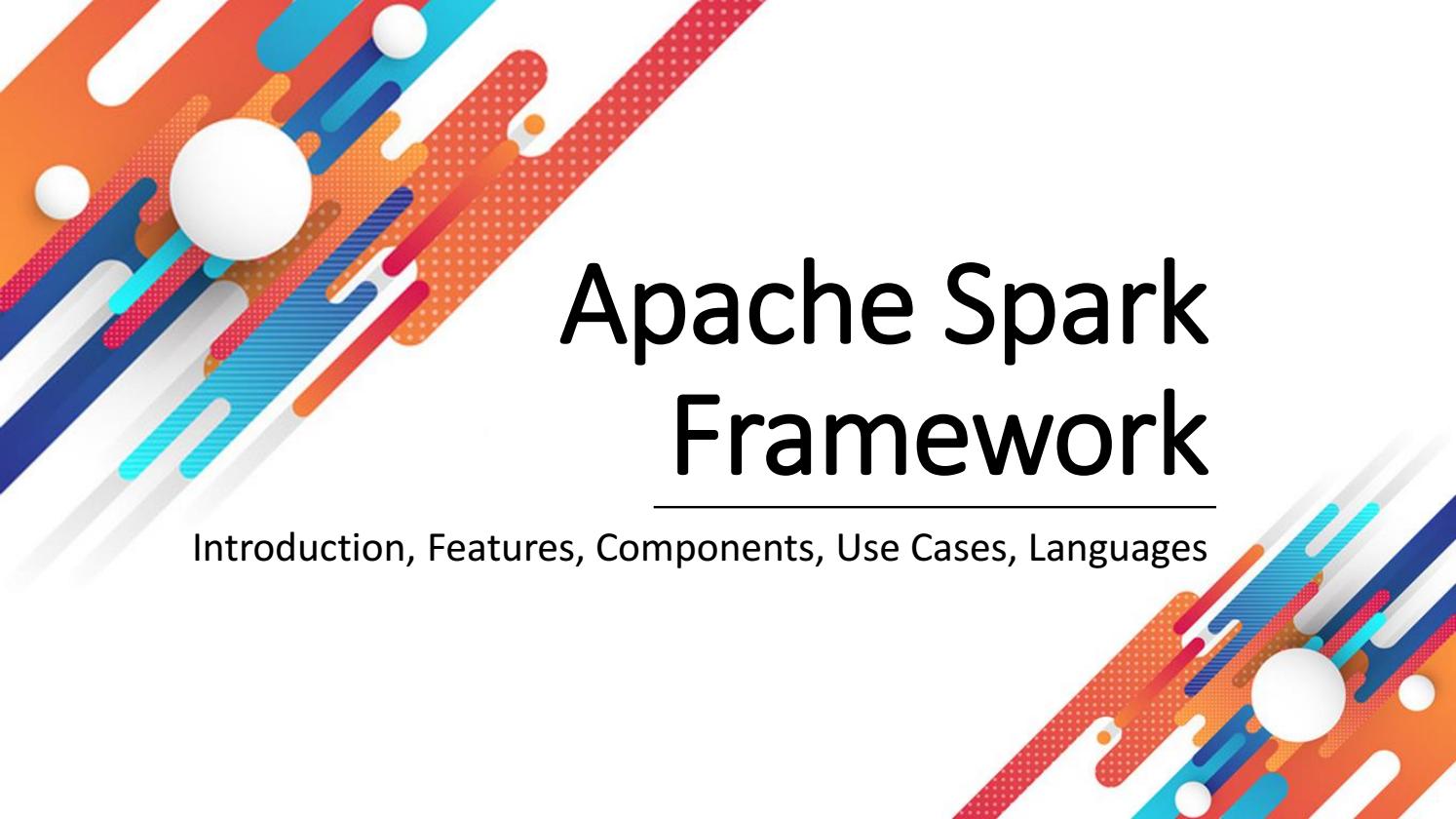 Apache Spark Framework

Introduction, Features, Components, Use Cases, Languages